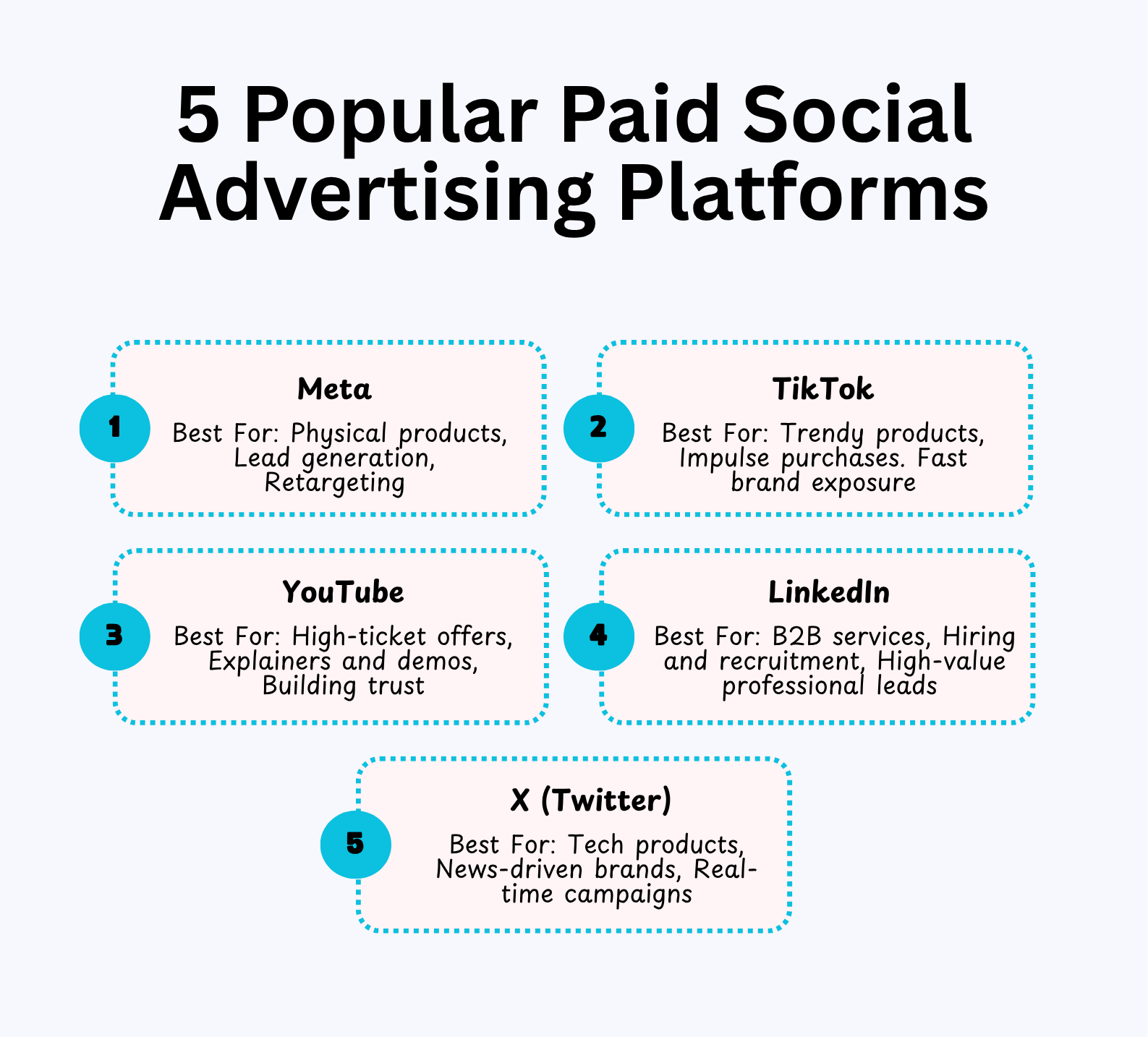 5 Popular Paid Social Advertising Platforms

1

Meta

Best For: Physical products, Lead generation, Retargeting

2

TikTok

Best For: Trendy products, Impulse purchases. Fast brand exposure

3

YouTube

Best For: High-ticket offers, Explainers and demos, Building trust

4

LinkedIn

Best For: B2B services, Hiring and recruitment, High-value professional leads

5

X (Twitter)

Best For: Tech products, News-driven brands, Real-time campaigns